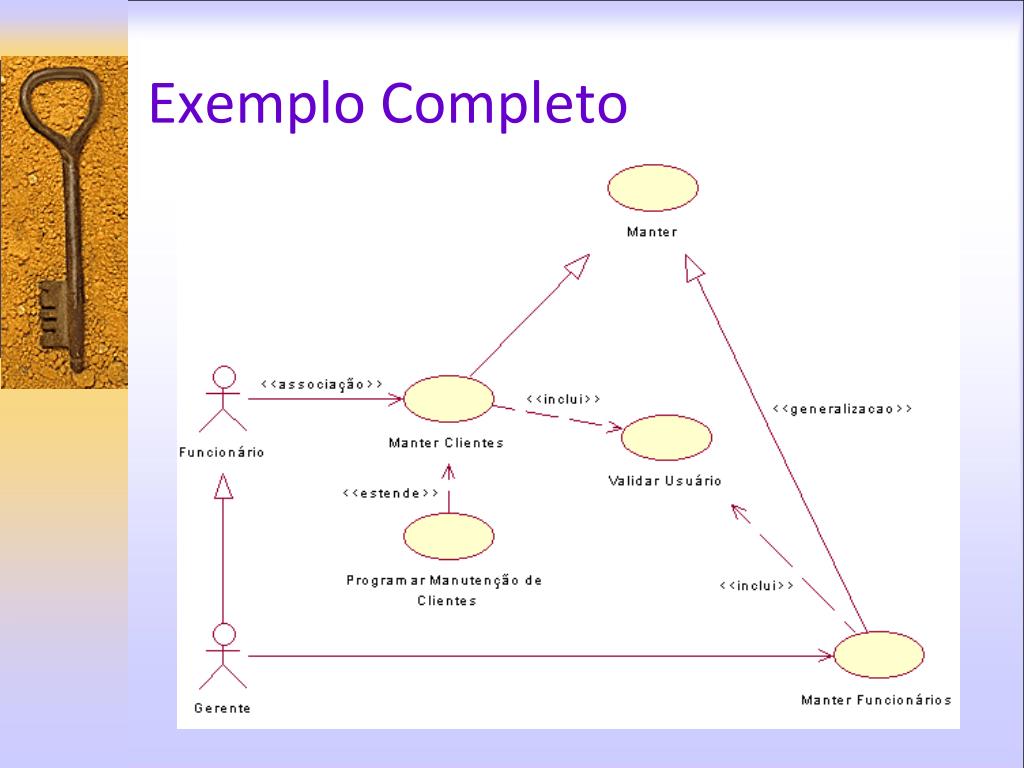 Exemplo Completo

Manter

<<associação>>

<<inclui>>

<<generalizacao>>

Funcionário

Manter Clientes

Validar Usuário

<<estende>>

Programar Manutenção de Clientes

<<inclui>>

Gerente

Manter Funcionários